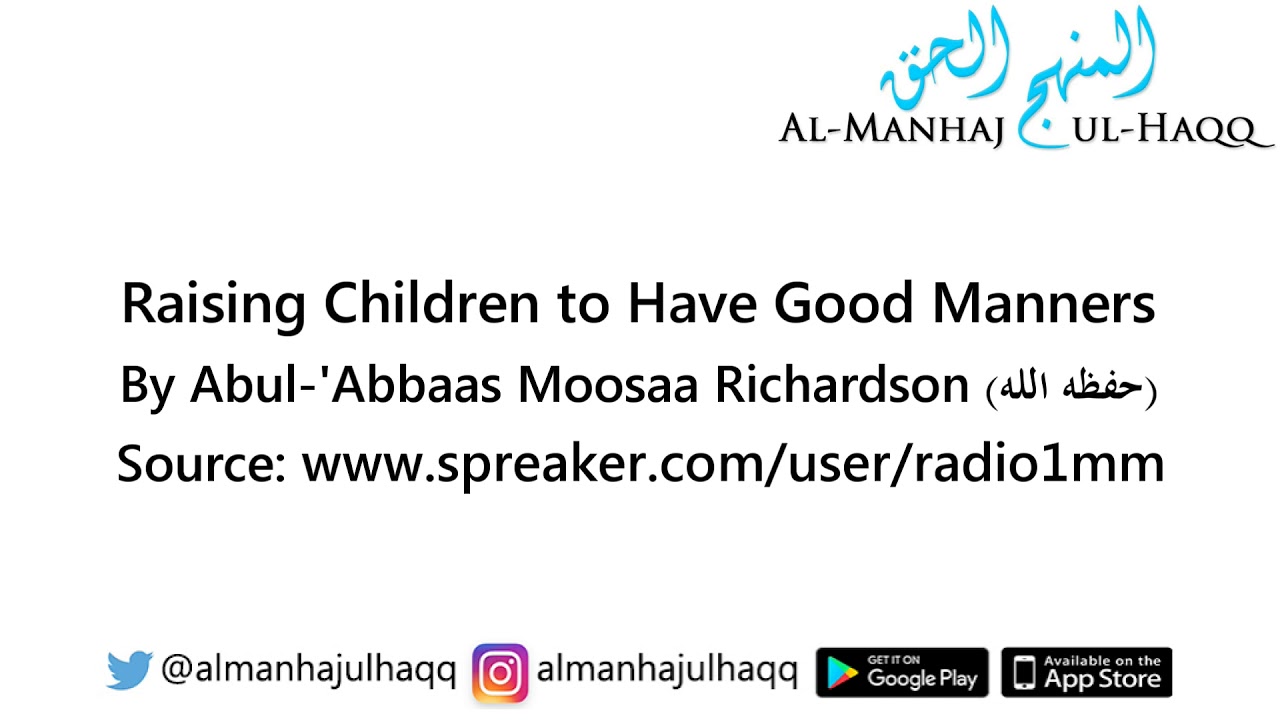 المنهج الحق
AL-MANHAJ UL-HAQQ

Raising Children to Have Good Manners
By Abul-'Abbaas Moosaa Richardson (حفظه الله)
Source: www.spreaker.com/user/radio1mm

@almanhajulhaqq almanhajulhaqq GET IT ON Google Play Available on the App Store